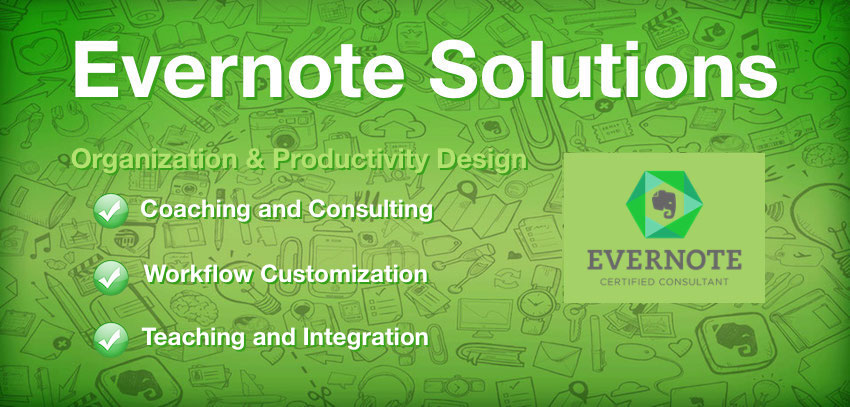 Evernote Solutions

Organization & Productivity Design

Coaching and Consulting

Workflow Customization

Teaching and Integration

EVERNOTE
CERTIFIED CONSULTANT